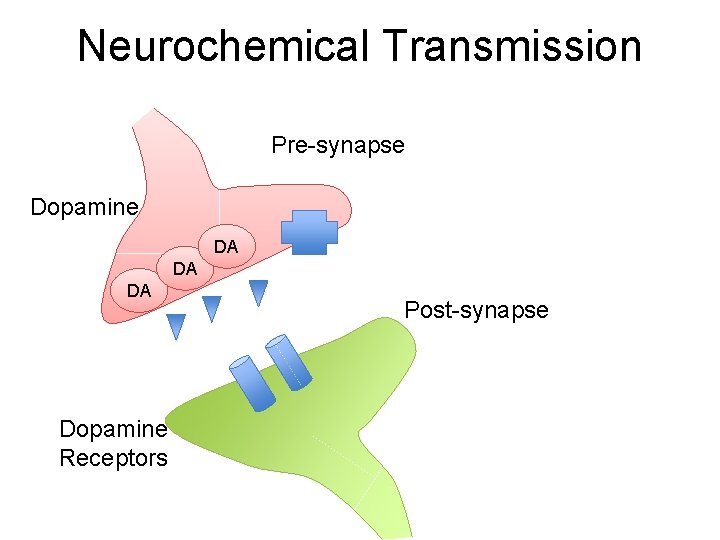 Neurochemical Transmission

Pre-synapse

Dopamine

DA

DA

DA

Post-synapse

Dopamine Receptors